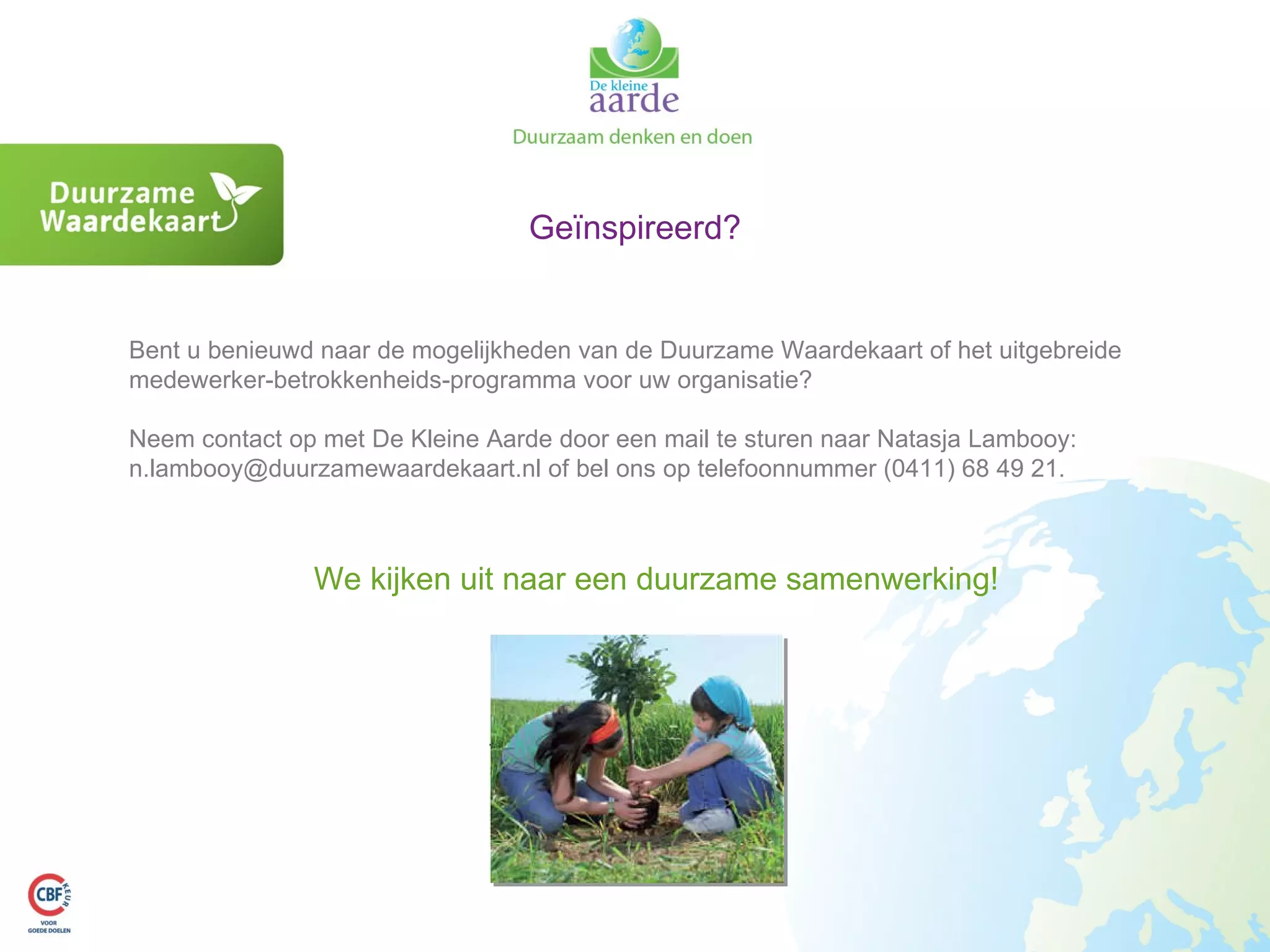 De kleine aarde
Duurzaam denken en doen

Duurzame Waardekaart

Geïnspireerd?

Bent u benieuwd naar de mogelijkheden van de Duurzame Waardekaart of het uitgebreide medewerker-betrokkenheids-programma voor uw organisatie?

Neem contact op met De Kleine Aarde door een mail te sturen naar Natasja Lambooy: n.lambooy@duurzamewaardekaart.nl of bel ons op telefoonnummer (0411) 68 49 21.

We kijken uit naar een duurzame samenwerking!

CBF KEUR
VOOR GOEDE DOELEN